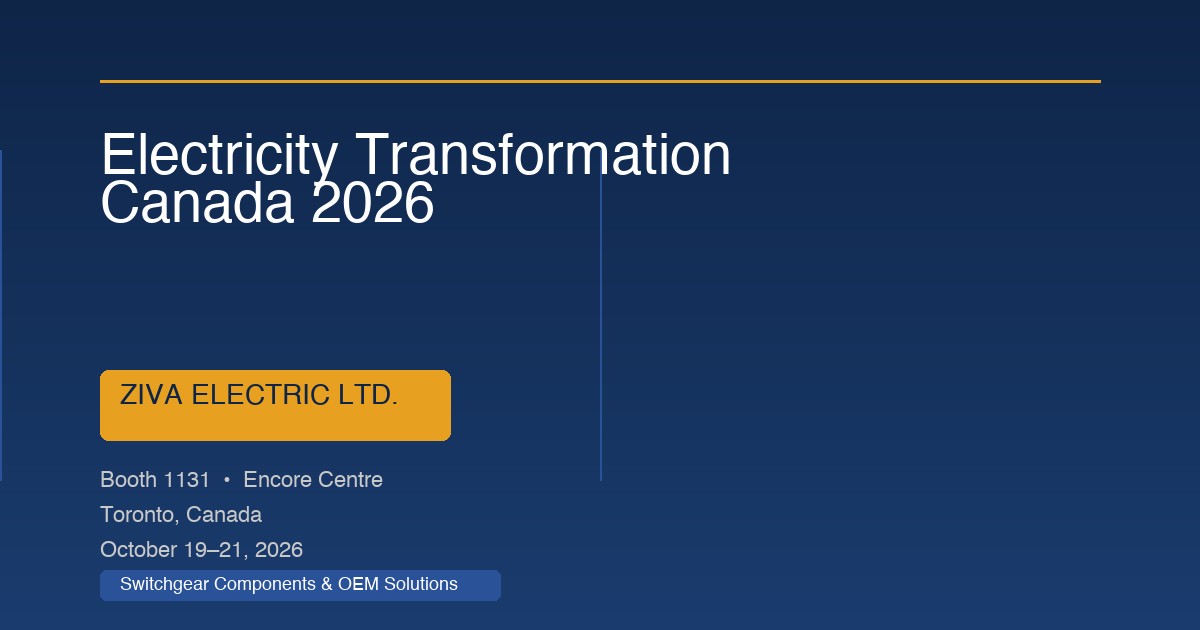 Electricity Transformation Canada 2026

ZIVA ELECTRIC LTD.

Booth 1131 • Encore Centre

Toronto, Canada

October 19–21, 2026

Switchgear Components & OEM Solutions